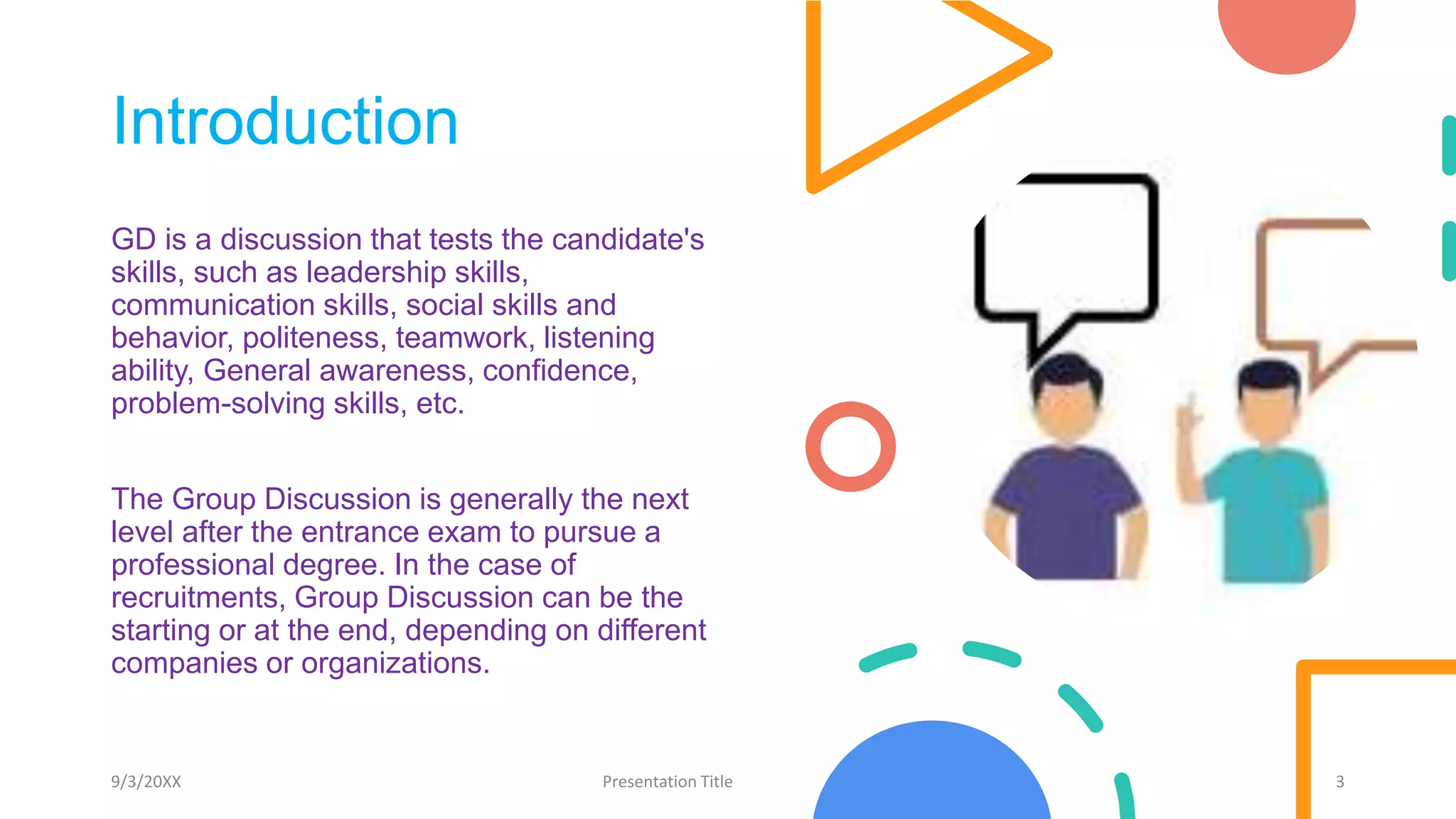 Introduction

GD is a discussion that tests the candidate's skills, such as leadership skills, communication skills, social skills and behavior, politeness, teamwork, listening ability, General awareness, confidence, problem-solving skills, etc.

The Group Discussion is generally the next level after the entrance exam to pursue a professional degree. In the case of recruitments, Group Discussion can be the starting or at the end, depending on different companies or organizations.

9/3/20XX

Presentation Title

3